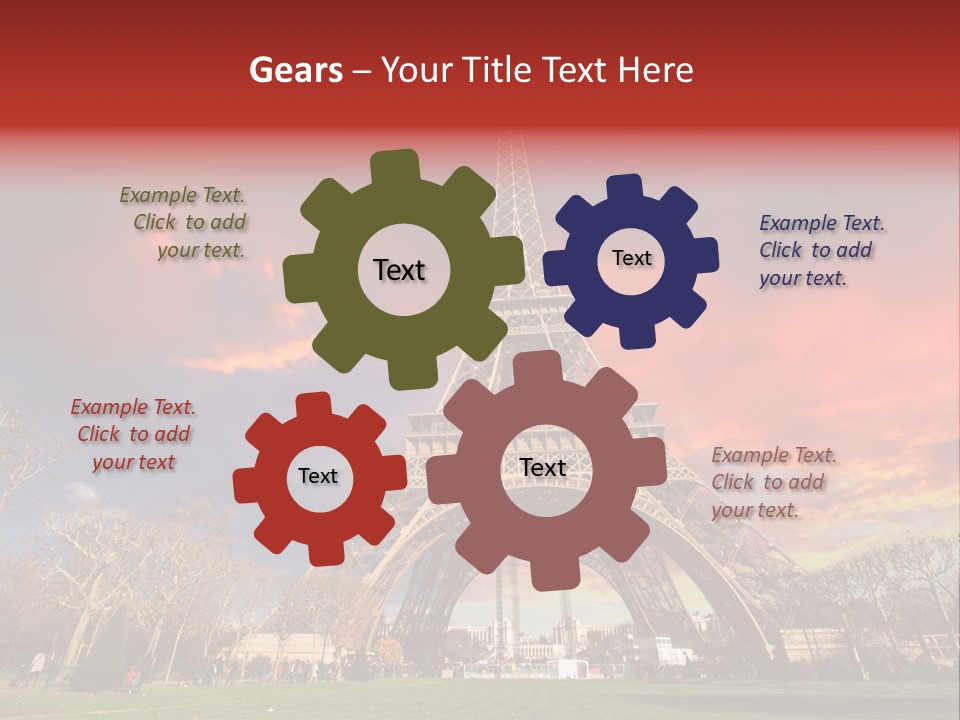 Gears – Your Title Text Here

Example Text. Click to add your text.

Text

Text

Example Text. Click to add your text.

Example Text. Click to add your text

Text

Text

Example Text. Click to add your text.